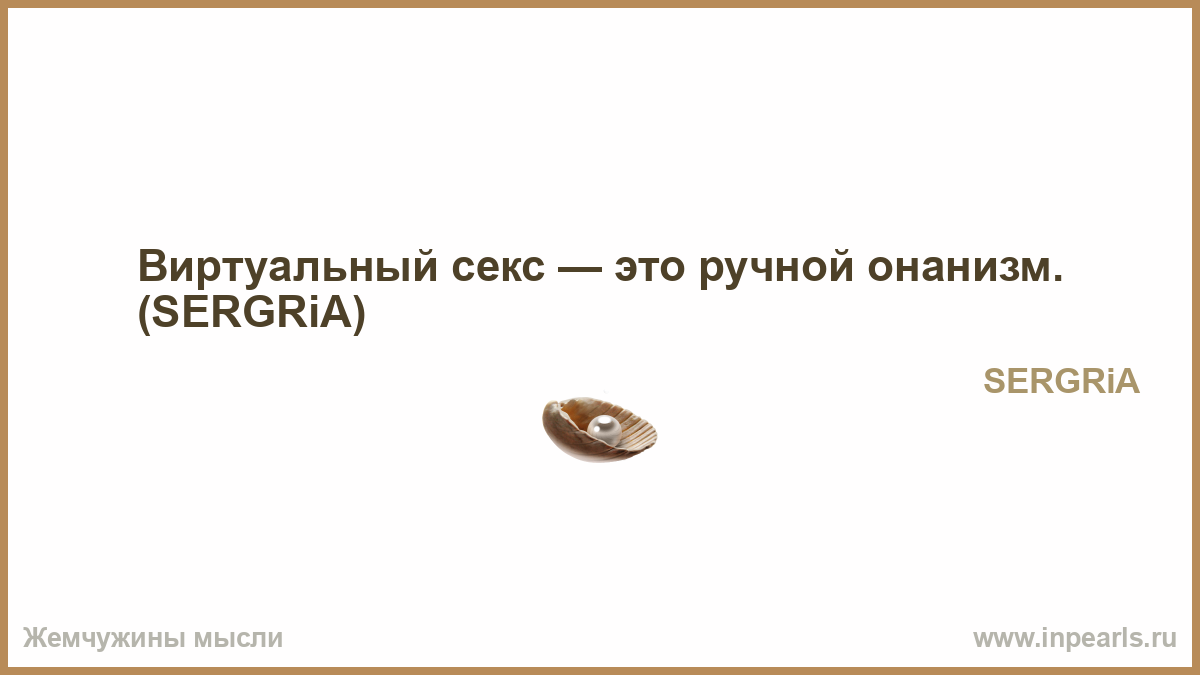 Виртуальный секс — это ручной онанизм. (SERGRiA)

SERGRiA

Жемчужины мысли

www.inpearls.ru